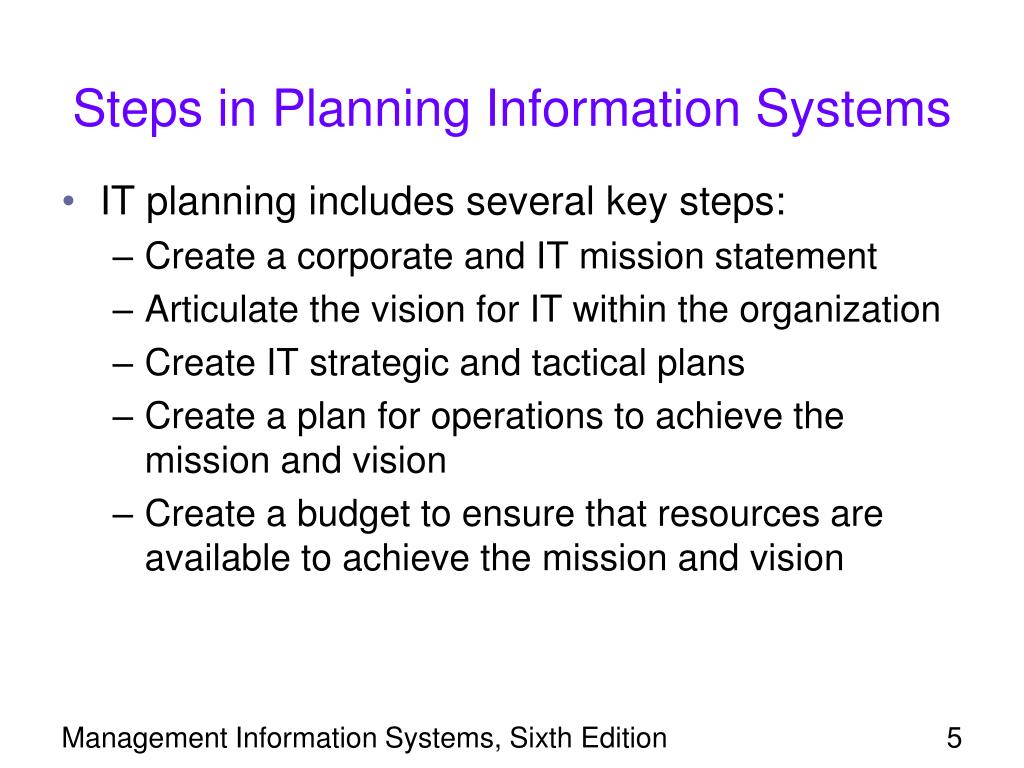 Steps in Planning Information Systems

• IT planning includes several key steps:
– Create a corporate and IT mission statement
– Articulate the vision for IT within the organization
– Create IT strategic and tactical plans
– Create a plan for operations to achieve the mission and vision
– Create a budget to ensure that resources are available to achieve the mission and vision

Management Information Systems, Sixth Edition

5